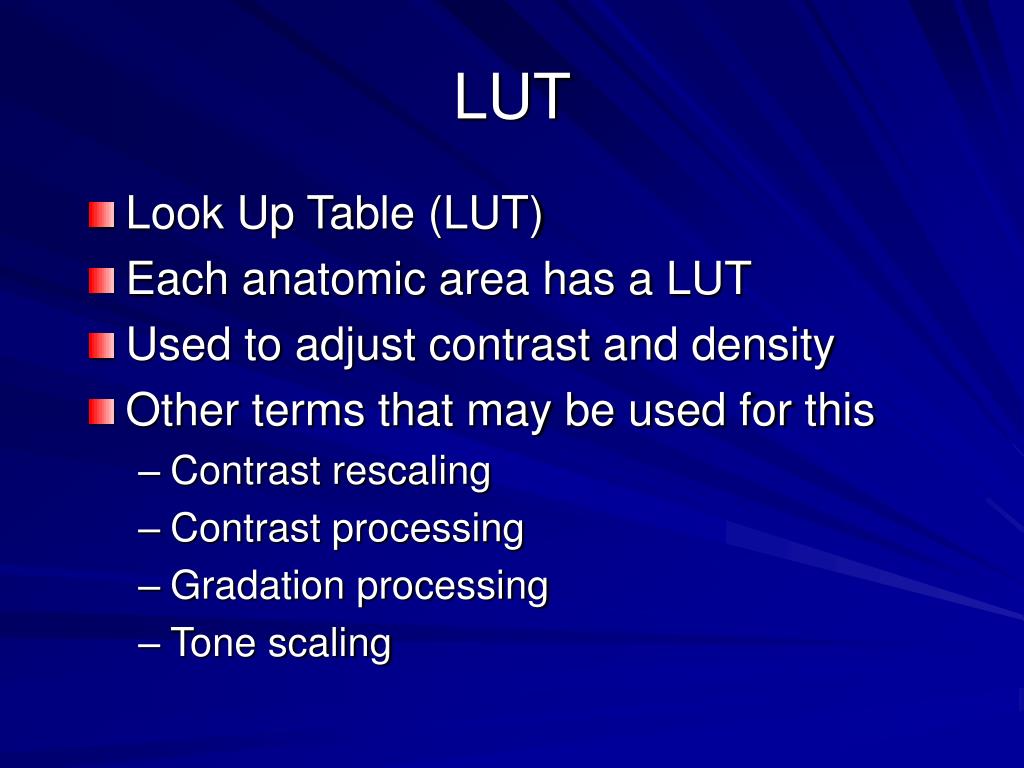 LUT

Look Up Table (LUT)
Each anatomic area has a LUT
Used to adjust contrast and density
Other terms that may be used for this
– Contrast rescaling
– Contrast processing
– Gradation processing
– Tone scaling